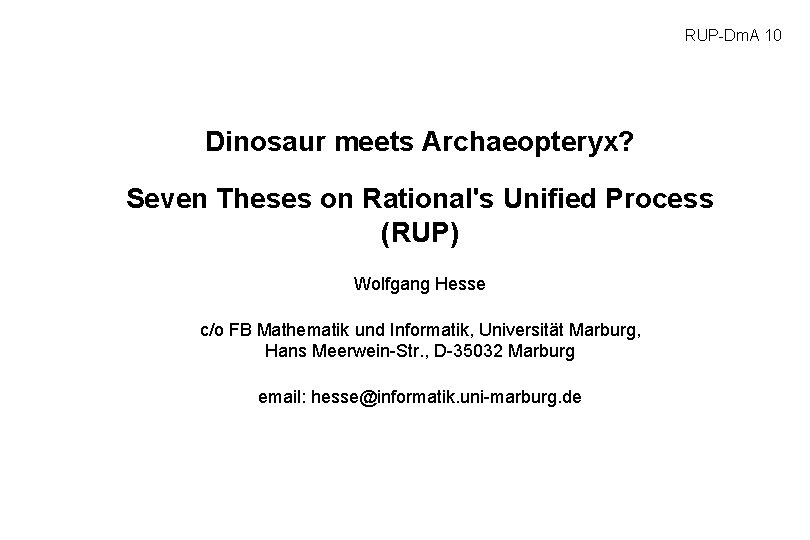 RUP-DmA 10

Dinosaur meets Archaeopteryx?

Seven Theses on Rational's Unified Process (RUP)

Wolfgang Hesse

c/o FB Mathematik und Informatik, Universität Marburg, Hans Meerwein-Str., D-35032 Marburg

email: hesse@informatik.uni-marburg.de